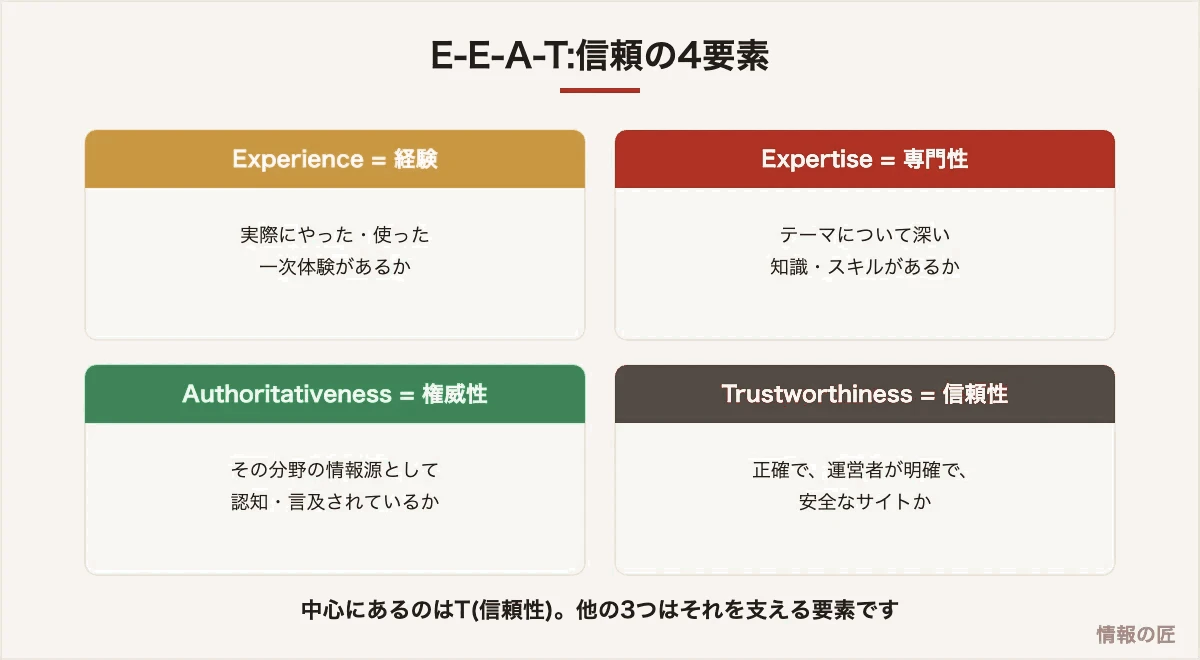 E-E-A-T:信頼の4要素

Experience = 経験

実際にやった・使った
一次体験があるか

Expertise = 専門性

テーマについて深い
知識・スキルがあるか

Authoritativeness = 権威性

その分野の情報源として
認知・言及されているか

Trustworthiness = 信頼性

正確で、運営者が明確で、
安全なサイトか

中心にあるのはT(信頼性)。他の3つはそれを支える要素です

情報の匠